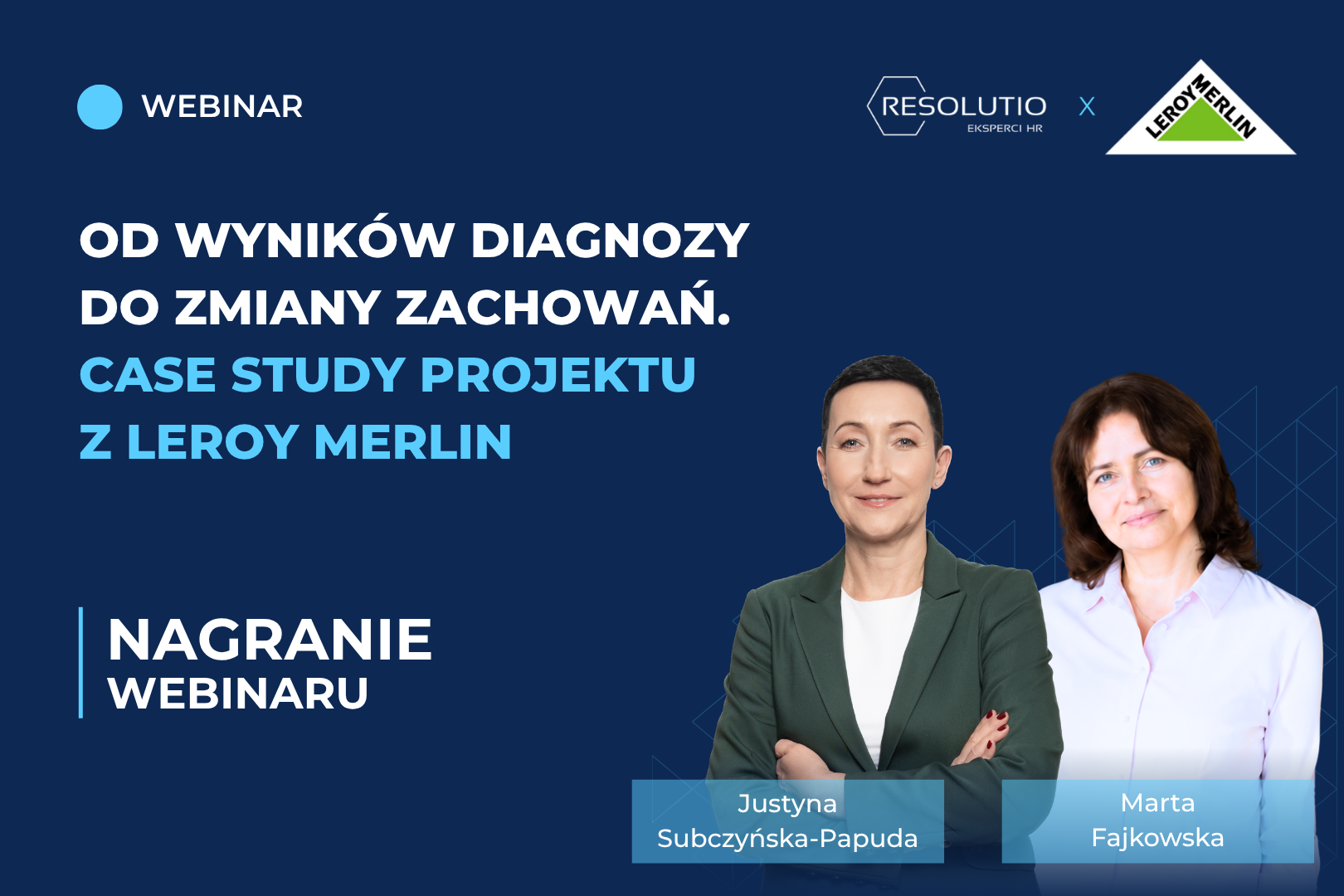 WEBINAR

RESOLUTIO
EKSPERCI HR

X

LEROY MERLIN

OD WYNIKÓW DIAGNOZY DO ZMIANY ZACHOWAŃ.
CASE STUDY PROJEKTU Z LEROY MERLIN

NAGRANIE
WEBINARU

Justyna Subczyńska-Papuda

Marta Fajkowska